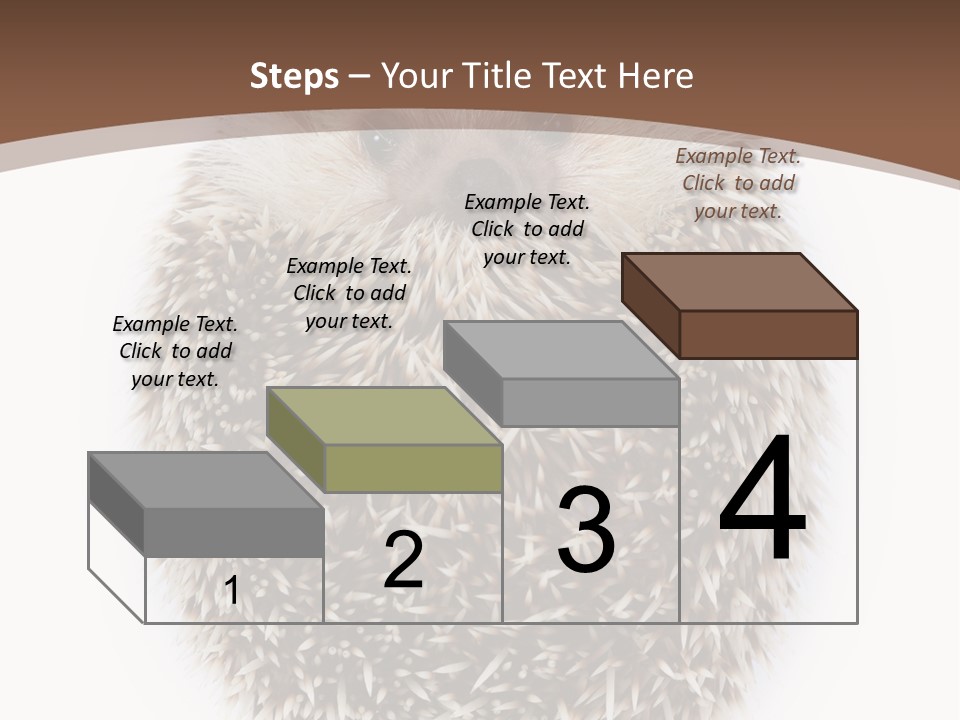 Steps – Your Title Text Here

Example Text. Click to add your text.

Example Text. Click to add your text.

Example Text. Click to add your text.

Example Text. Click to add your text.

1

2

3

4